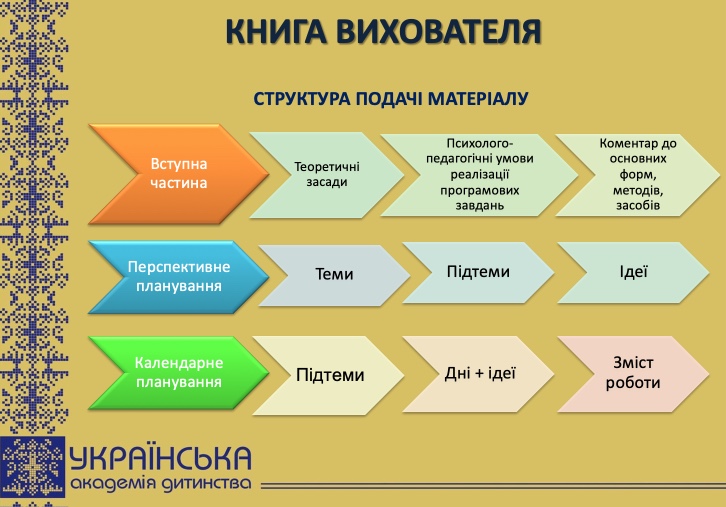 КНИГА ВИХОВАТЕЛЯ

СТРУКТУРА ПОДАЧІ МАТЕРІАЛУ

Вступна частина

Теоретичні засади

Психолого-педагогічні умови реалізації програмових завдань

Коментар до основних форм, методів, засобів

Перспективне планування

Теми

Підтеми

Ідеї

Календарне планування

Підтеми

Дні + ідеї

Зміст роботи

УКРАЇНСЬКА академія дитинства